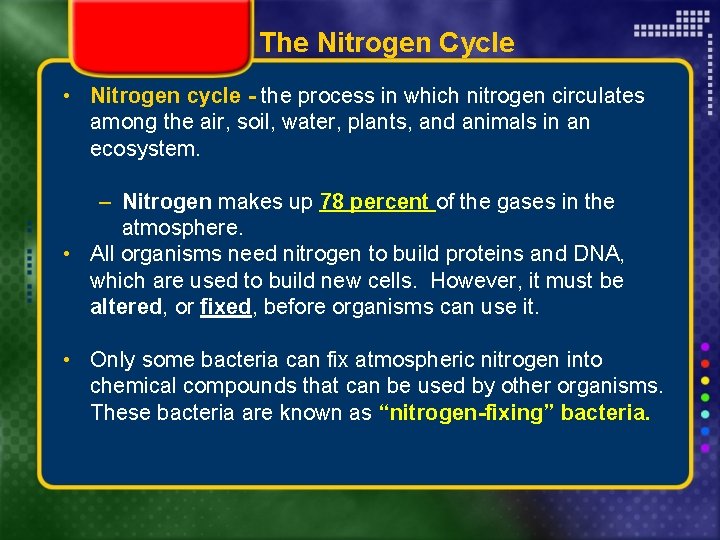 The Nitrogen Cycle

• Nitrogen cycle - the process in which nitrogen circulates among the air, soil, water, plants, and animals in an ecosystem.

– Nitrogen makes up 78 percent of the gases in the atmosphere.

• All organisms need nitrogen to build proteins and DNA, which are used to build new cells. However, it must be altered, or fixed, before organisms can use it.

• Only some bacteria can fix atmospheric nitrogen into chemical compounds that can be used by other organisms. These bacteria are known as “nitrogen-fixing” bacteria.